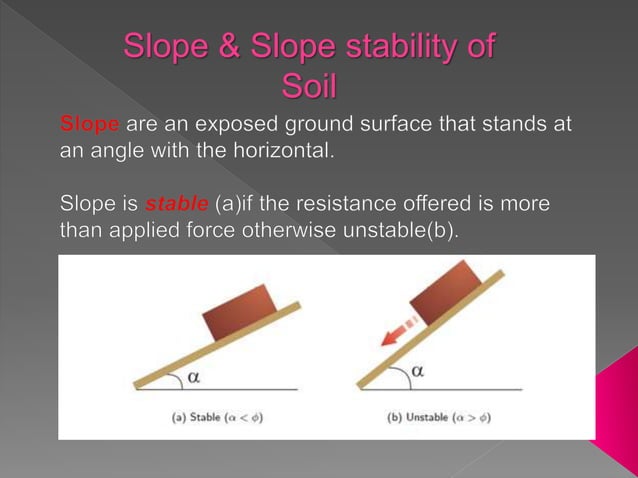 Slope & Slope stability of Soil

Slope are an exposed ground surface that stands at an angle with the horizontal.

Slope is stable (a)if the resistance offered is more than applied force otherwise unstable(b).

$\alpha$

(a) Stable ($\alpha < \phi$)

$\alpha$

(b) Unstable ($\alpha > \phi$)